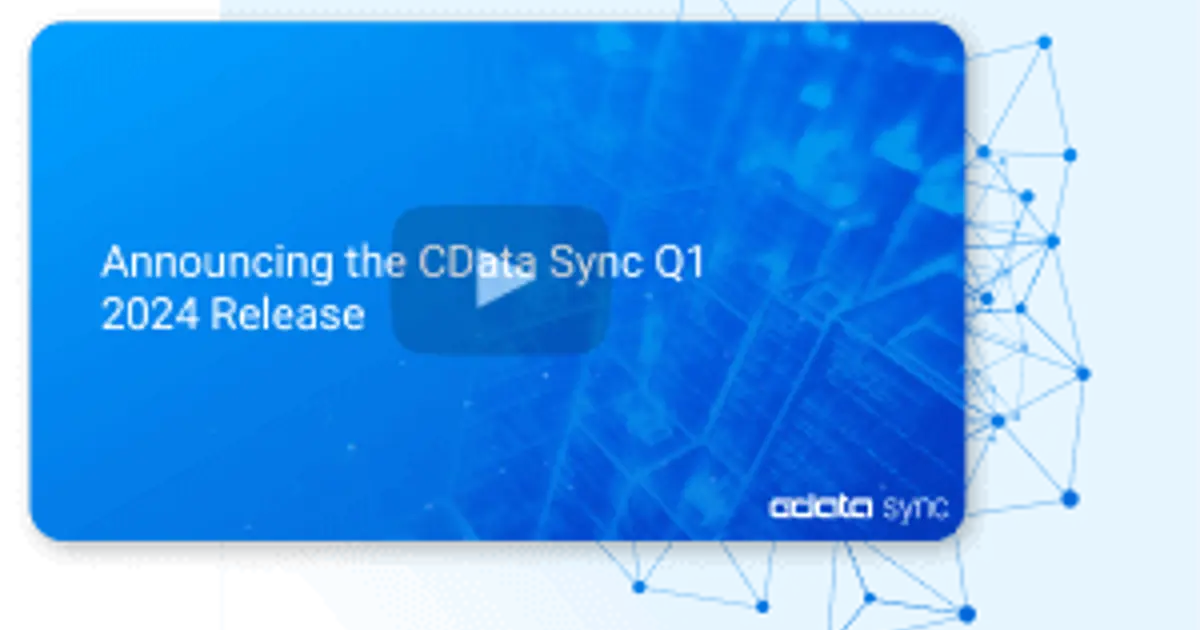 Announcing the CData Sync Q1 2024 Release

cdata sync